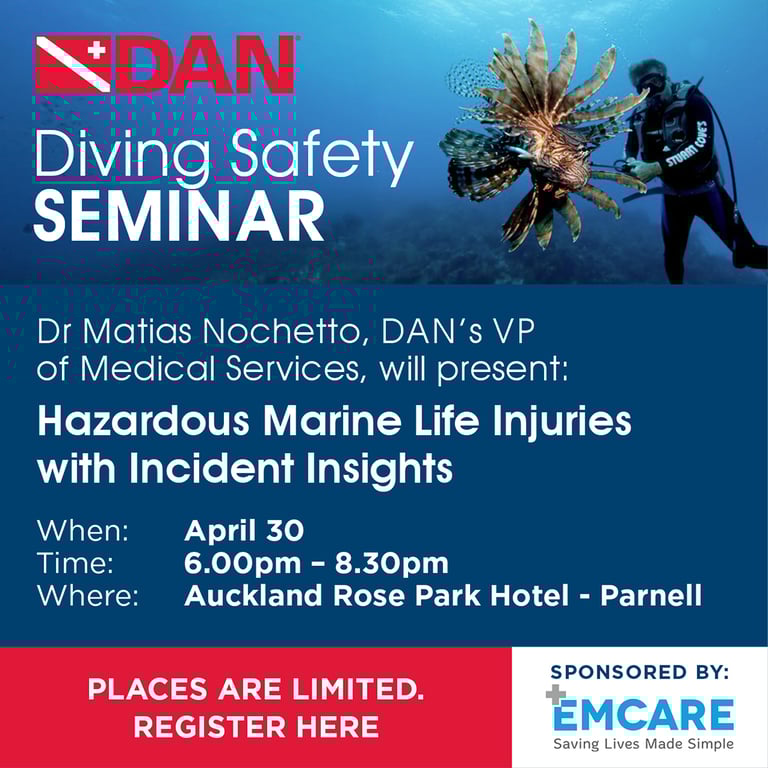 DAN

Diving Safety
SEMINAR

STUART COVE'S

Dr Matias Nochetto, DAN's VP of Medical Services, will present:

Hazardous Marine Life Injuries with Incident Insights

When: April 30
Time: 6.00pm – 8.30pm
Where: Auckland Rose Park Hotel - Parnell

PLACES ARE LIMITED.
REGISTER HERE

SPONSORED BY:
EMCARE
Saving Lives Made Simple